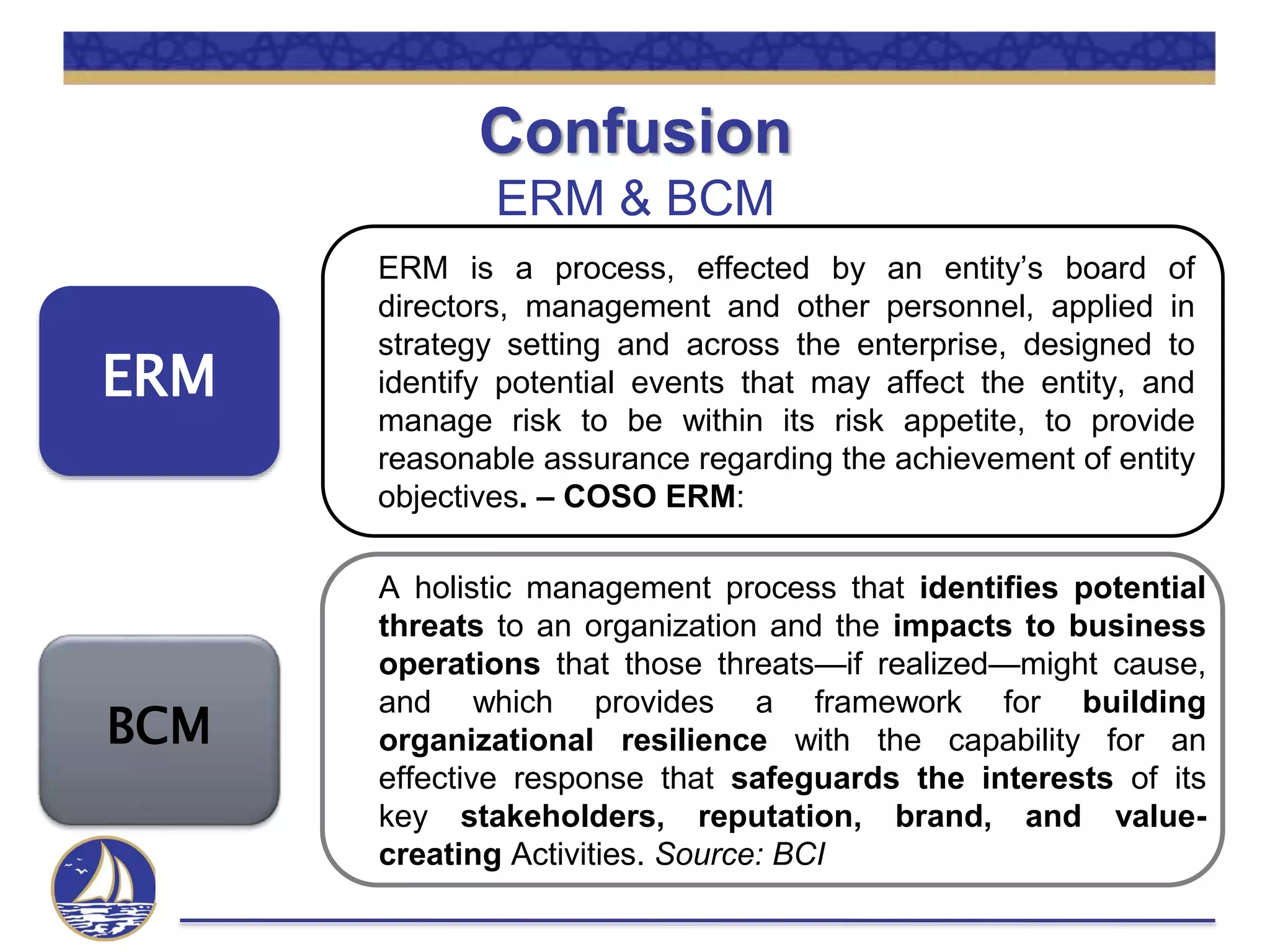 Confusion
ERM & BCM

ERM

ERM is a process, effected by an entity's board of directors, management and other personnel, applied in strategy setting and across the enterprise, designed to identify potential events that may affect the entity, and manage risk to be within its risk appetite, to provide reasonable assurance regarding the achievement of entity objectives. – COSO ERM:

BCM

A holistic management process that identifies potential threats to an organization and the impacts to business operations that those threats—if realized—might cause, and which provides a framework for building organizational resilience with the capability for an effective response that safeguards the interests of its key stakeholders, reputation, brand, and value-creating Activities. Source: BCI